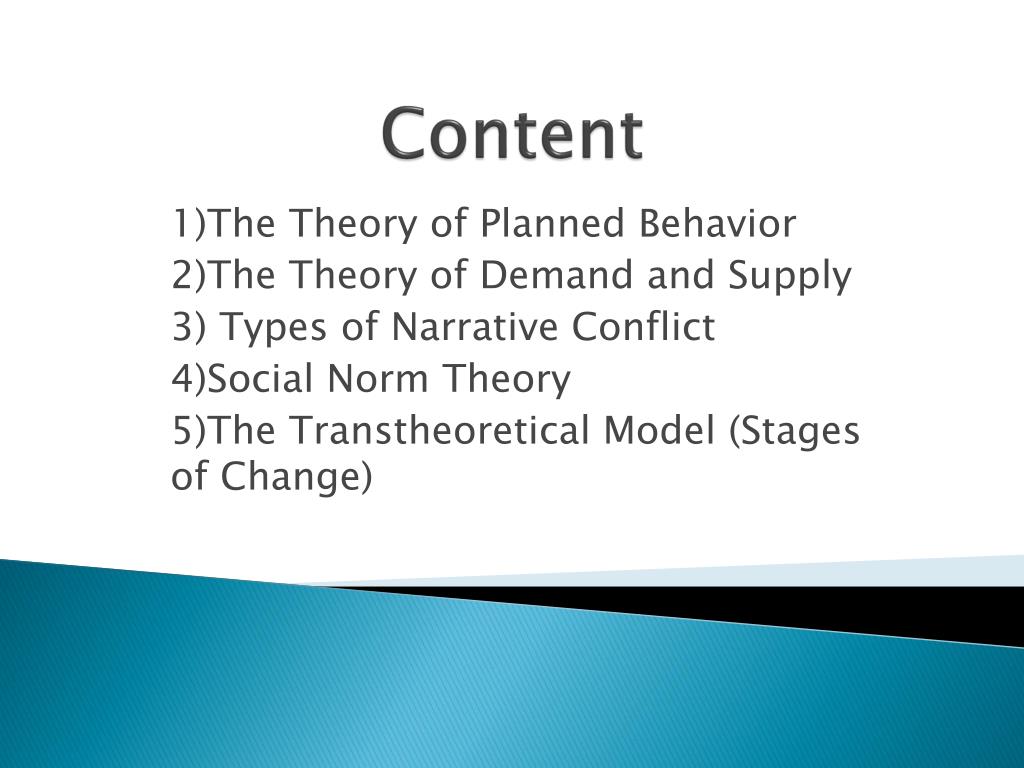 Content

1)The Theory of Planned Behavior
2)The Theory of Demand and Supply
3) Types of Narrative Conflict
4)Social Norm Theory
5)The Transtheoretical Model (Stages of Change)